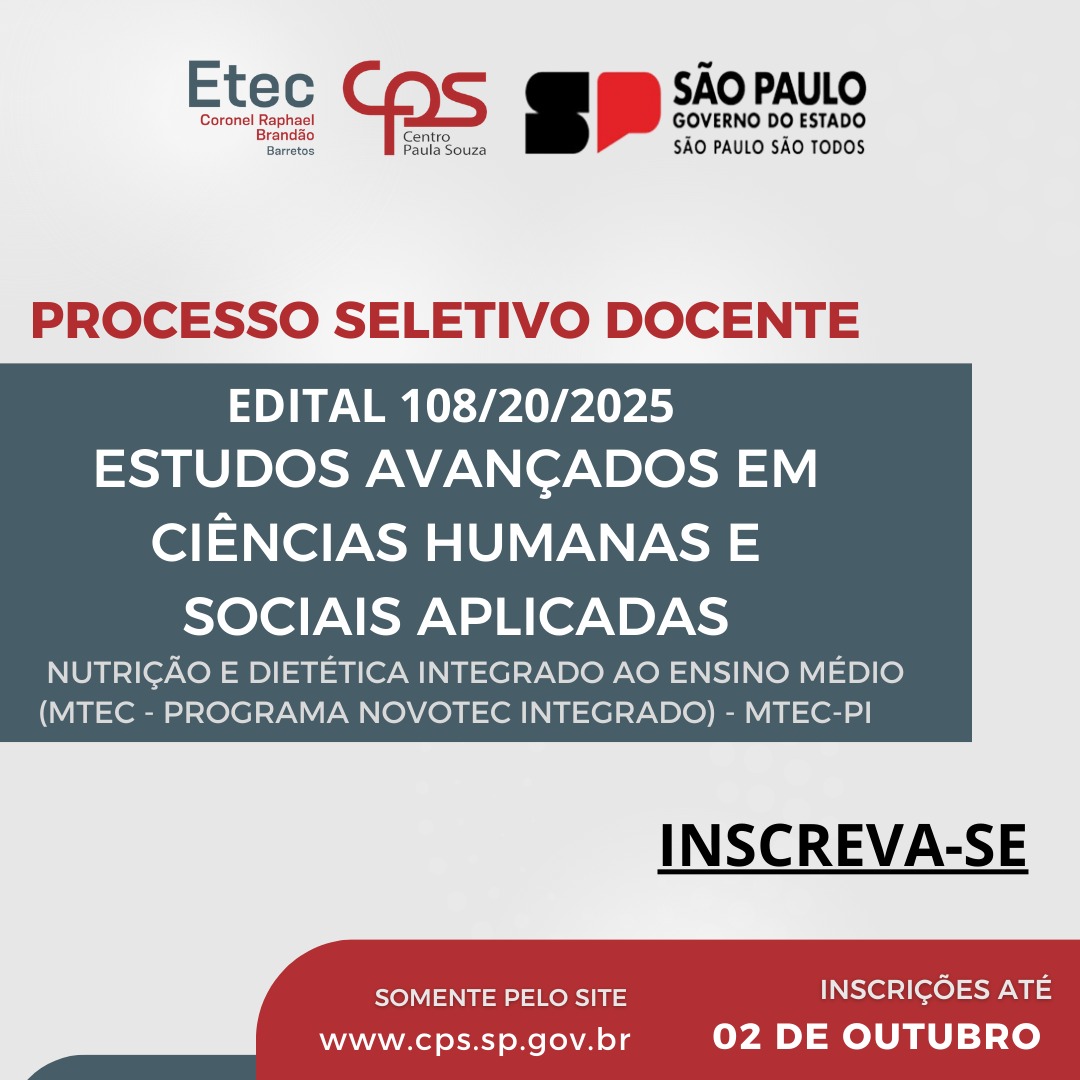 Etec
Coronel Raphael Brandão
Barretos

cps
Centro Paula Souza

SP
SÃO PAULO
GOVERNO DO ESTADO
SÃO PAULO SÃO TODOS

PROCESSO SELETIVO DOCENTE

EDITAL 108/20/2025
ESTUDOS AVANÇADOS EM CIÊNCIAS HUMANAS E SOCIAIS APLICADAS
NUTRIÇÃO E DIETÉTICA INTEGRADO AO ENSINO MÉDIO (MTEC - PROGRAMA NOVOTEC INTEGRADO) - MTEC-PI

INSCREVA-SE

SOMENTE PELO SITE
www.cps.sp.gov.br

INSCRIÇÕES ATÉ
02 DE OUTUBRO